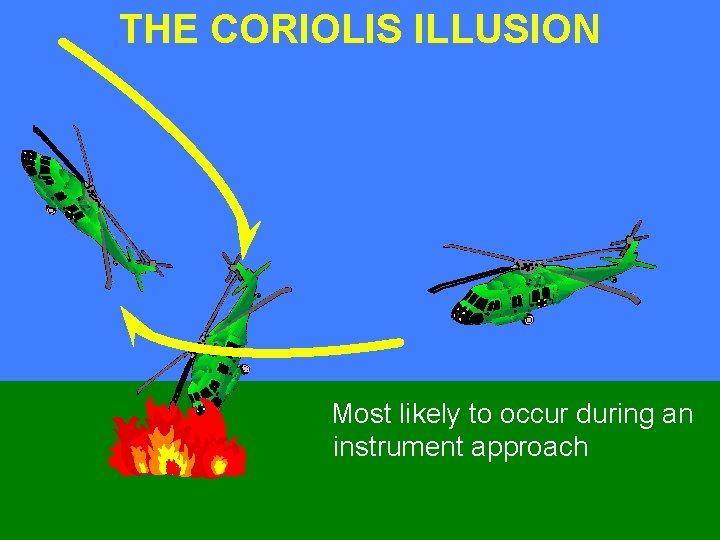 THE CORIOLIS ILLUSION

Most likely to occur during an instrument approach